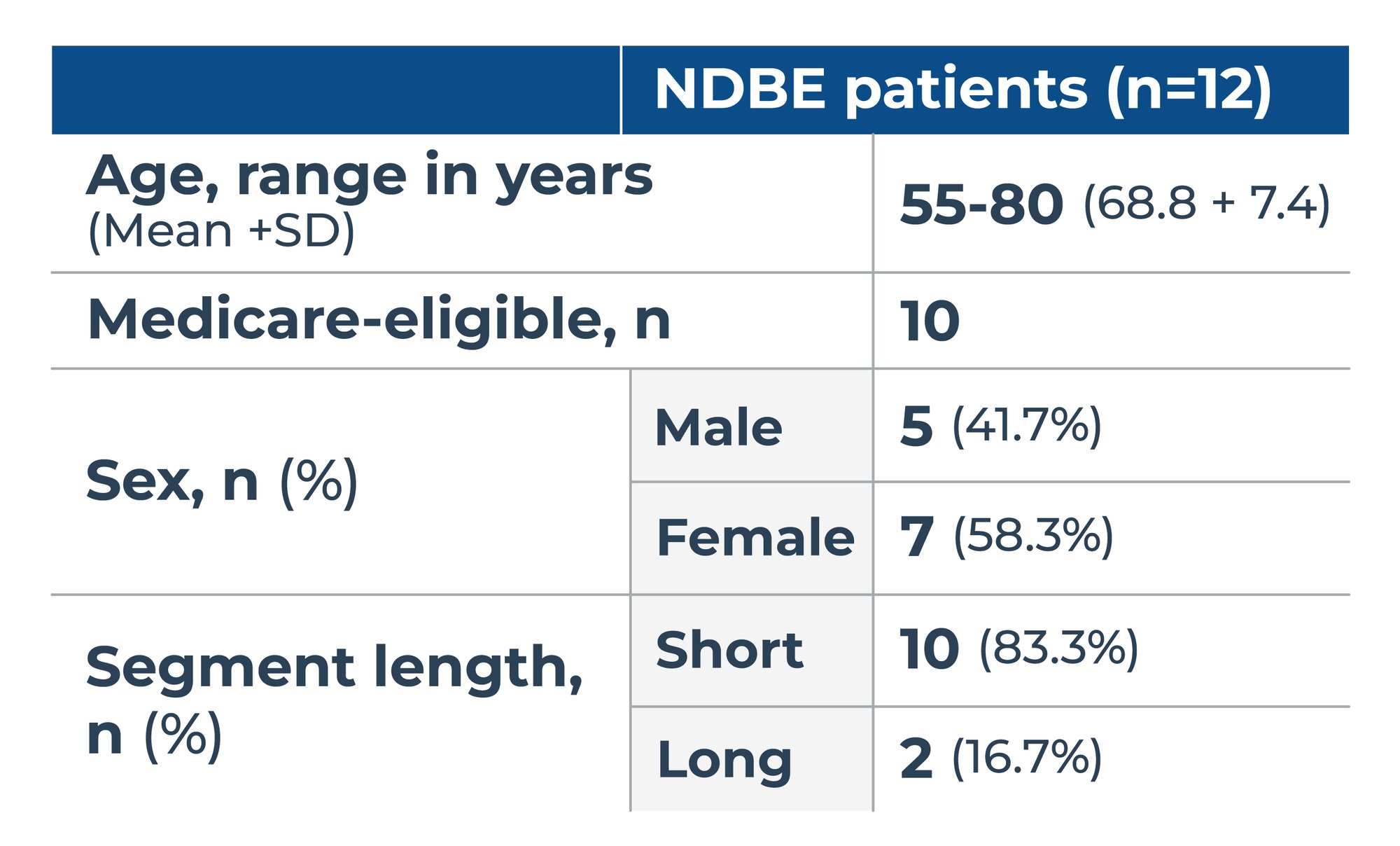 | | | NDBE patients (n=12) |
|---|---|---|
| Age, range in years (Mean +SD) | | 55-80 (68.8 + 7.4) |
| Medicare-eligible, n | | 10 |
| Sex, n (%) | Male | 5 (41.7%) |
| | Female | 7 (58.3%) |
| Segment length, n (%) | Short | 10 (83.3%) |
| | Long | 2 (16.7%) |